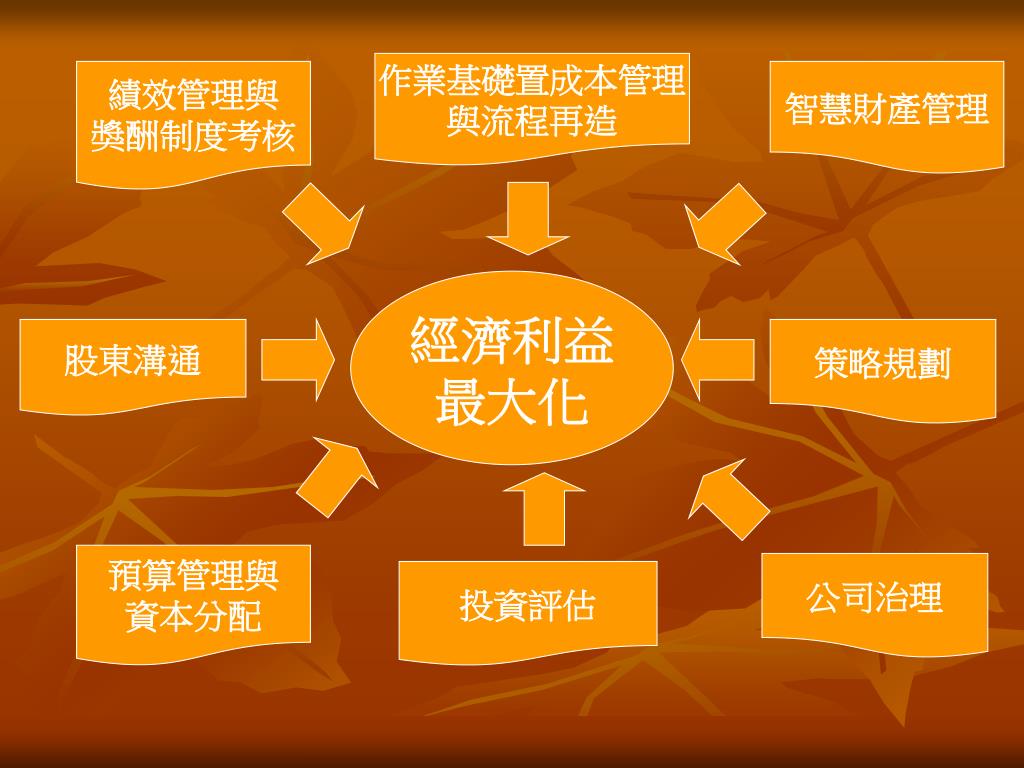 績效管理與獎酬制度考核

作業基礎置成本管理與流程再造

智慧財產管理

股東溝通

經濟利益最大化

策略規劃

預算管理與資本分配

投資評估

公司治理